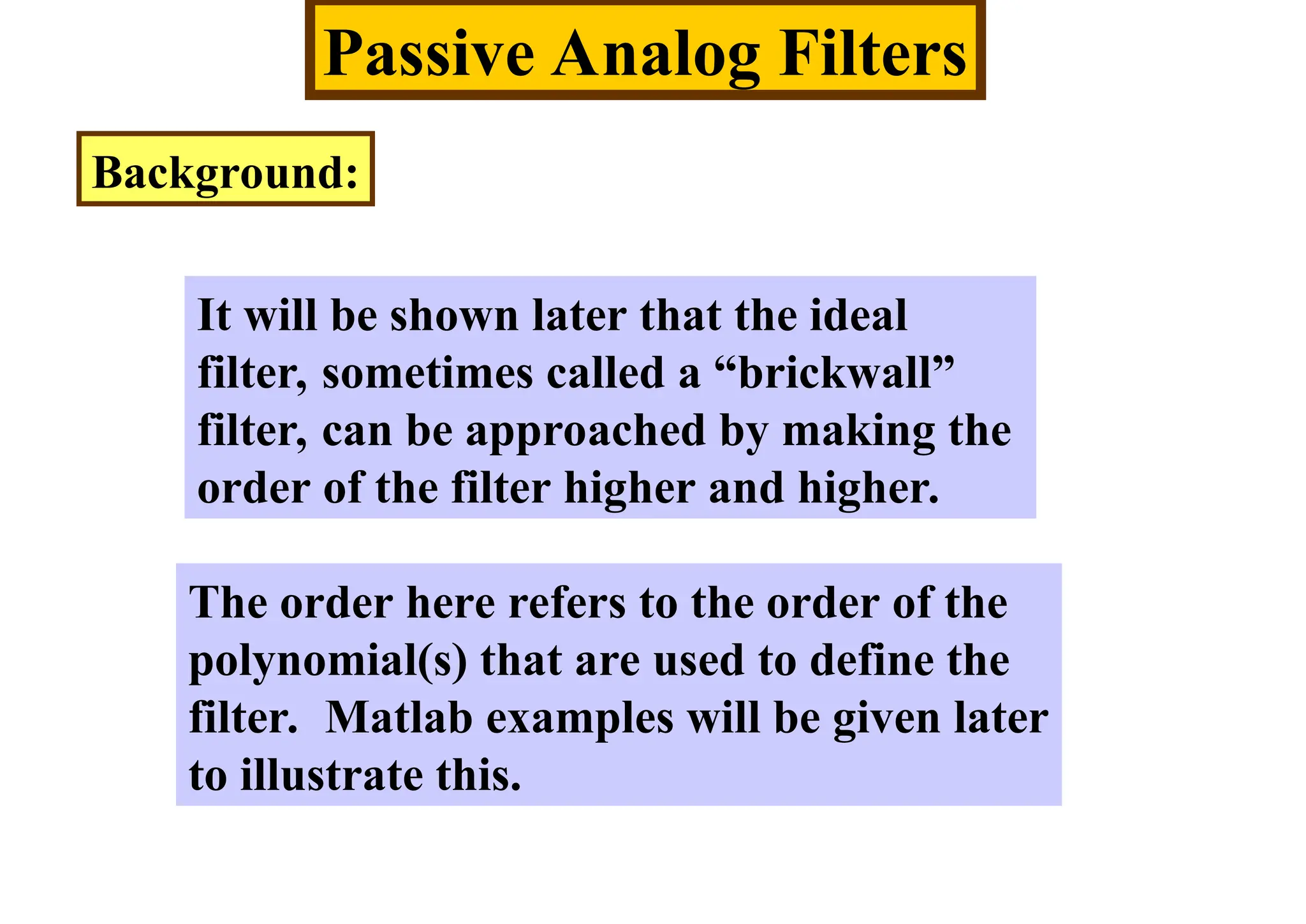 Passive Analog Filters

Background:

It will be shown later that the ideal filter, sometimes called a “brickwall” filter, can be approached by making the order of the filter higher and higher.

The order here refers to the order of the polynomial(s) that are used to define the filter.  Matlab examples will be given later to illustrate this.